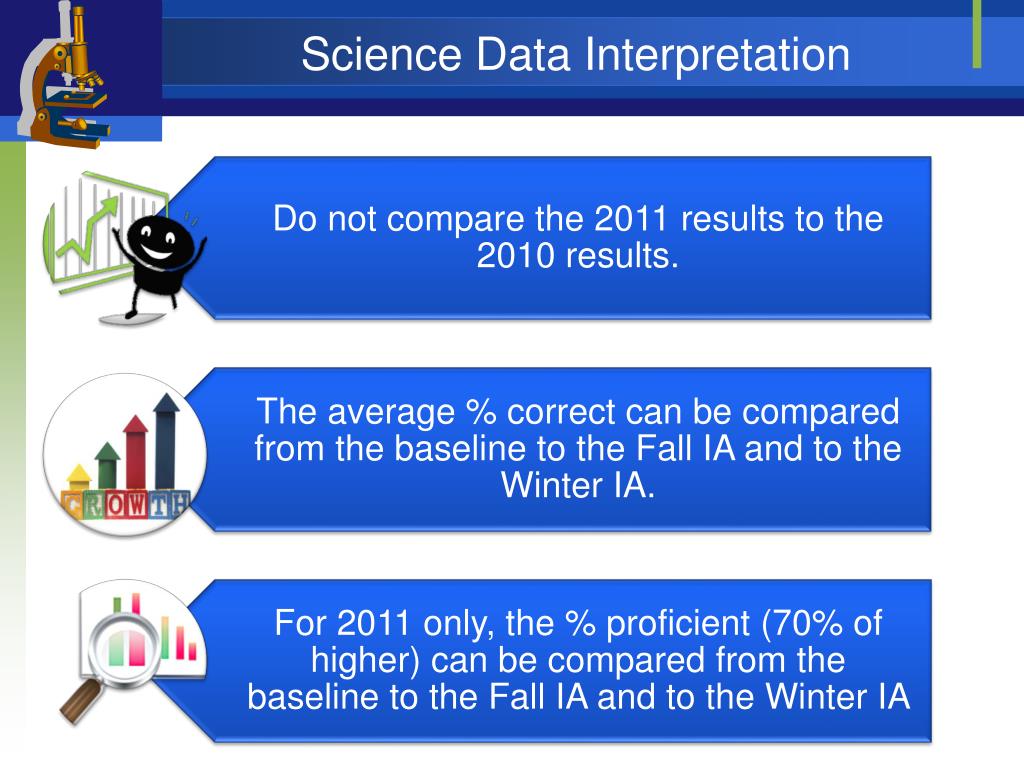 Science Data Interpretation

Do not compare the 2011 results to the 2010 results.

GROWTH

The average % correct can be compared from the baseline to the Fall IA and to the Winter IA.

For 2011 only, the % proficient (70% of higher) can be compared from the baseline to the Fall IA and to the Winter IA